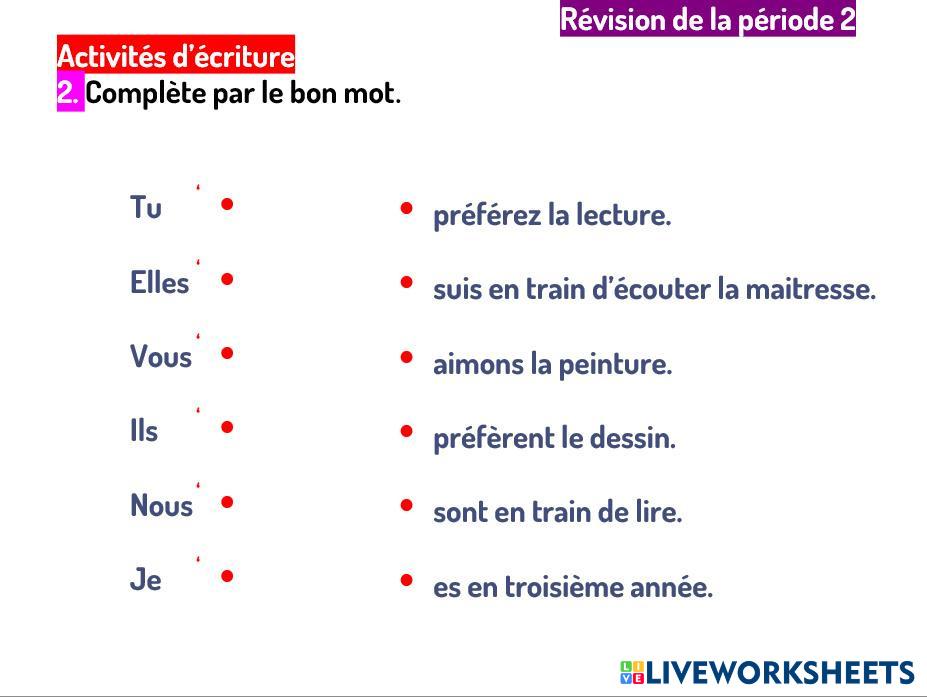 Révision de la période 2

Activités d'écriture
2. Complète par le bon mot.

Tu •
Elles •
Vous •
Ils •
Nous •
Je •

• préférez la lecture.
• suis en train d'écouter la maitresse.
• aimons la peinture.
• préfèrent le dessin.
• sont en train de lire.
• es en troisième année.

LIVEWORKSHEETS